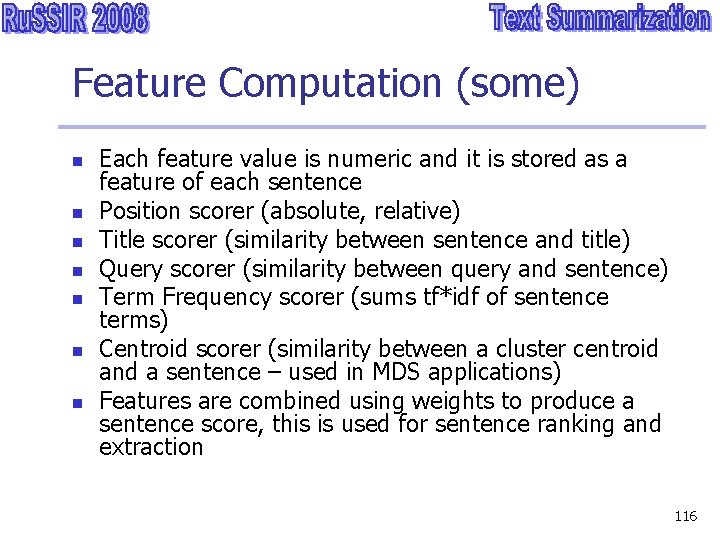 RuSSIR 2008

Text Summarization

Feature Computation (some)

- Each feature value is numeric and it is stored as a feature of each sentence
- Position scorer (absolute, relative)
- Title scorer (similarity between sentence and title)
- Query scorer (similarity between query and sentence)
- Term Frequency scorer (sums tf*idf of sentence terms)
- Centroid scorer (similarity between a cluster centroid and a sentence – used in MDS applications)
- Features are combined using weights to produce a sentence score, this is used for sentence ranking and extraction

116